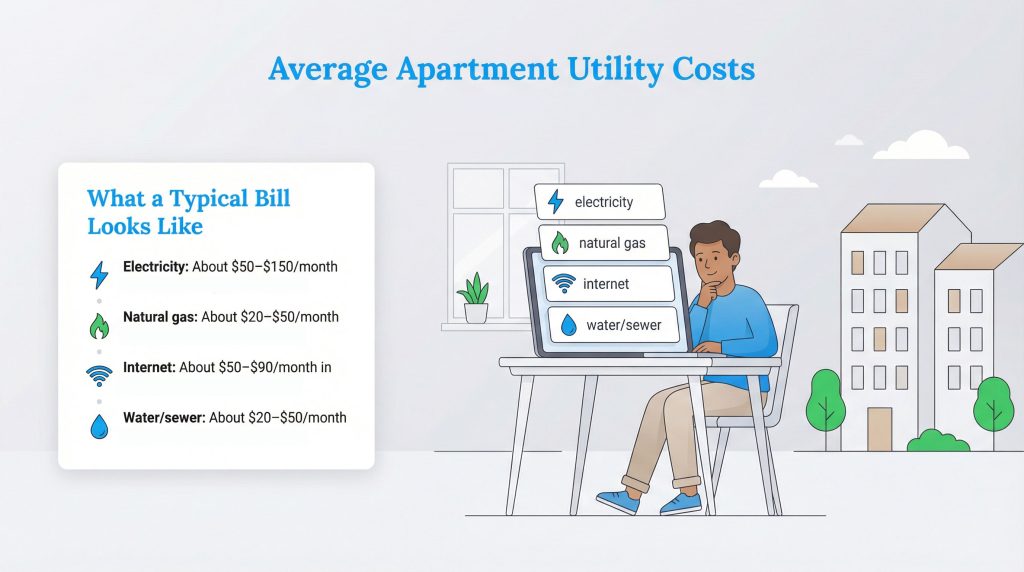 Average Apartment Utility Costs

What a Typical Bill Looks Like

Electricity: About \$50–\$150/month

Natural gas: About \$20–\$50/month

Internet: About \$50–\$90/month in

Water/sewer: About \$20–\$50/month

electricity

natural gas

internet

water/sewer